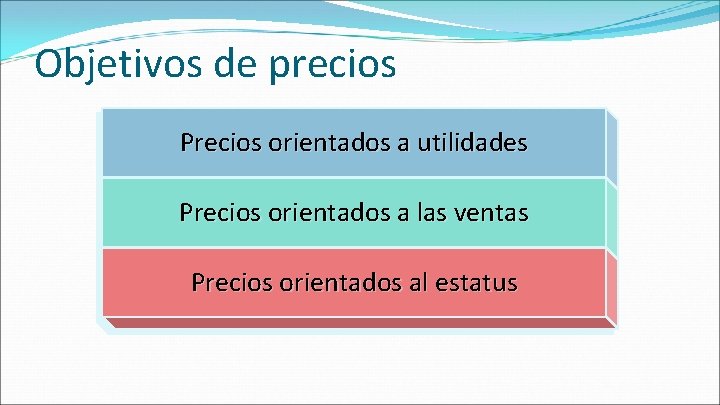 Objetivos de precios

Precios orientados a utilidades

Precios orientados a las ventas

Precios orientados al estatus